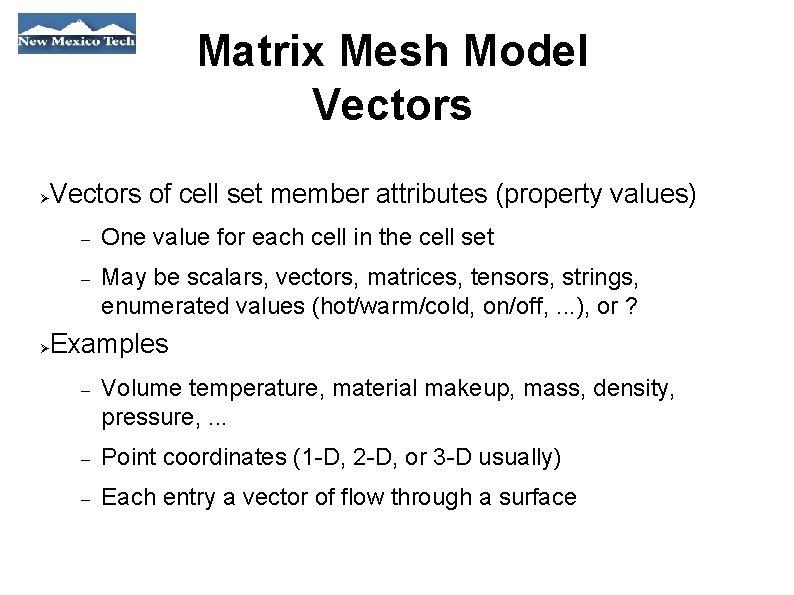 New Mexico Tech

Matrix Mesh Model
Vectors

➢Vectors of cell set member attributes (property values)

– One value for each cell in the cell set

– May be scalars, vectors, matrices, tensors, strings, enumerated values (hot/warm/cold, on/off, ...), or ?

➢Examples

– Volume temperature, material makeup, mass, density, pressure, ...

– Point coordinates (1-D, 2-D, or 3-D usually)

– Each entry a vector of flow through a surface